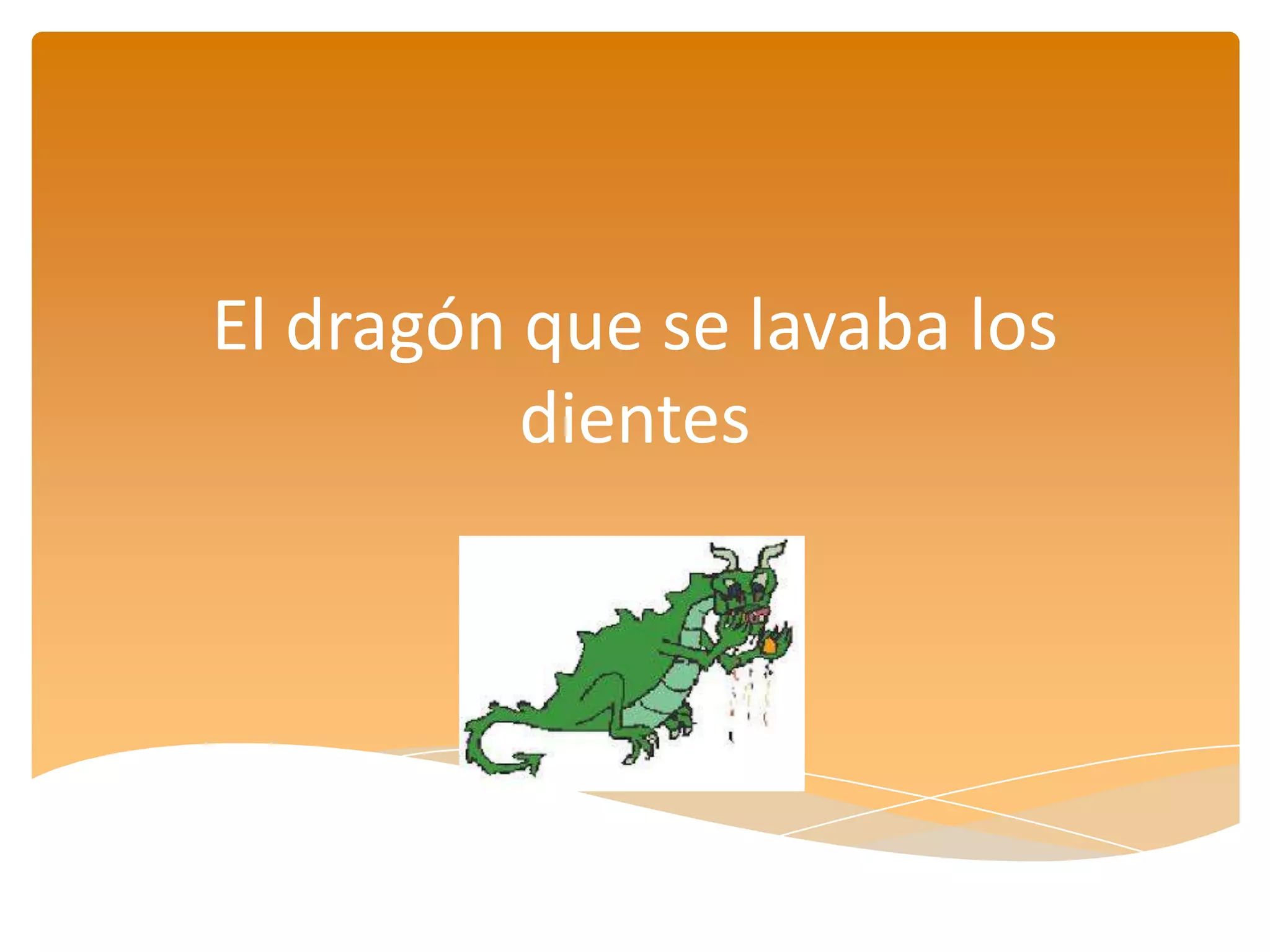 El dragón que se lavaba los dientes